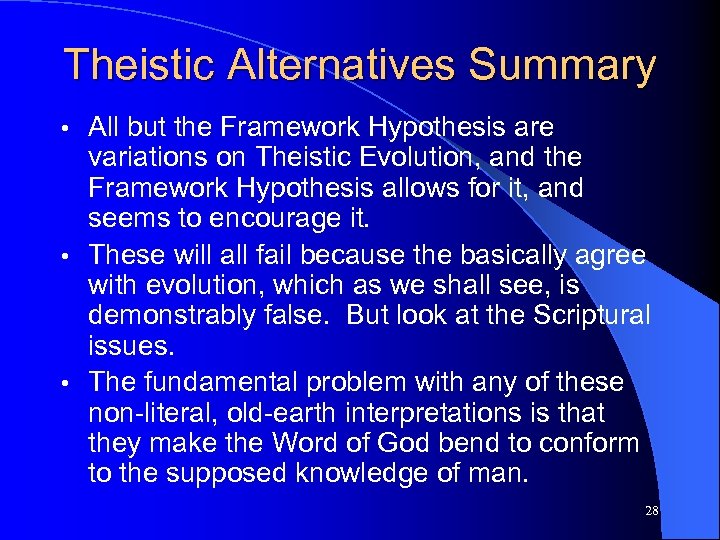 Theistic Alternatives Summary

• All but the Framework Hypothesis are variations on Theistic Evolution, and the Framework Hypothesis allows for it, and seems to encourage it.

• These will all fail because the basically agree with evolution, which as we shall see, is demonstrably false. But look at the Scriptural issues.

• The fundamental problem with any of these non-literal, old-earth interpretations is that they make the Word of God bend to conform to the supposed knowledge of man.

28